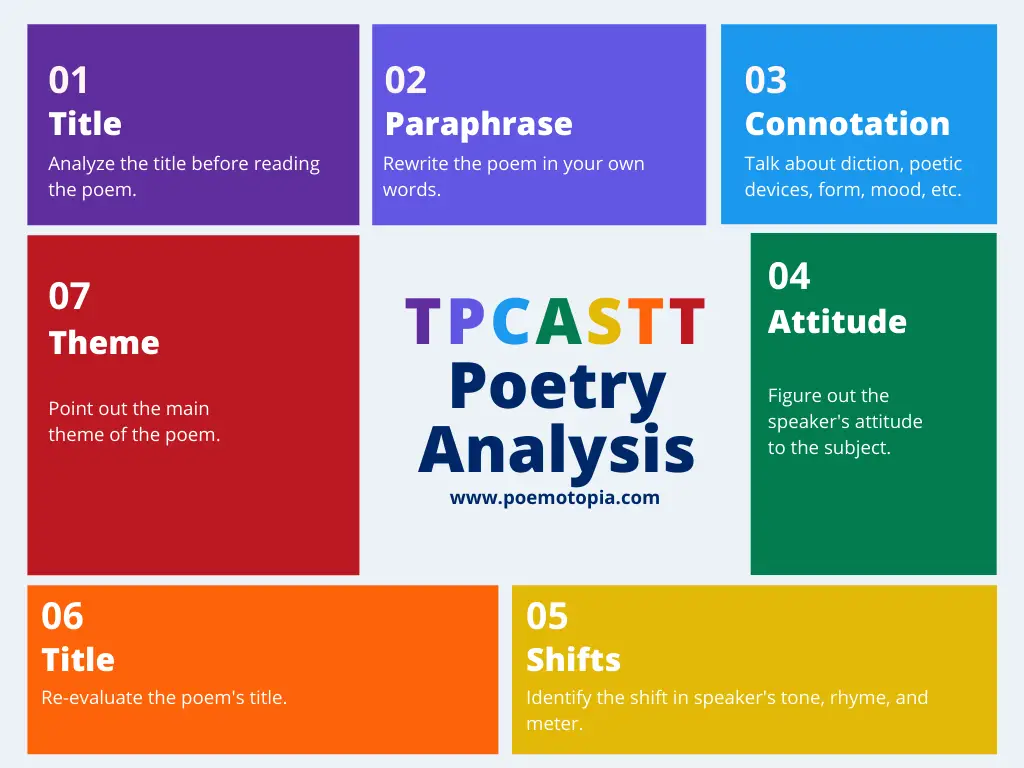 01
Title
Analyze the title before reading the poem.

02
Paraphrase
Rewrite the poem in your own words.

03
Connotation
Talk about diction, poetic devices, form, mood, etc.

07
Theme
Point out the main theme of the poem.

TPCASTT
Poetry
Analysis
www.poemotopia.com

04
Attitude
Figure out the speaker's attitude to the subject.

06
Title
Re-evaluate the poem's title.

05
Shifts
Identify the shift in speaker's tone, rhyme, and meter.